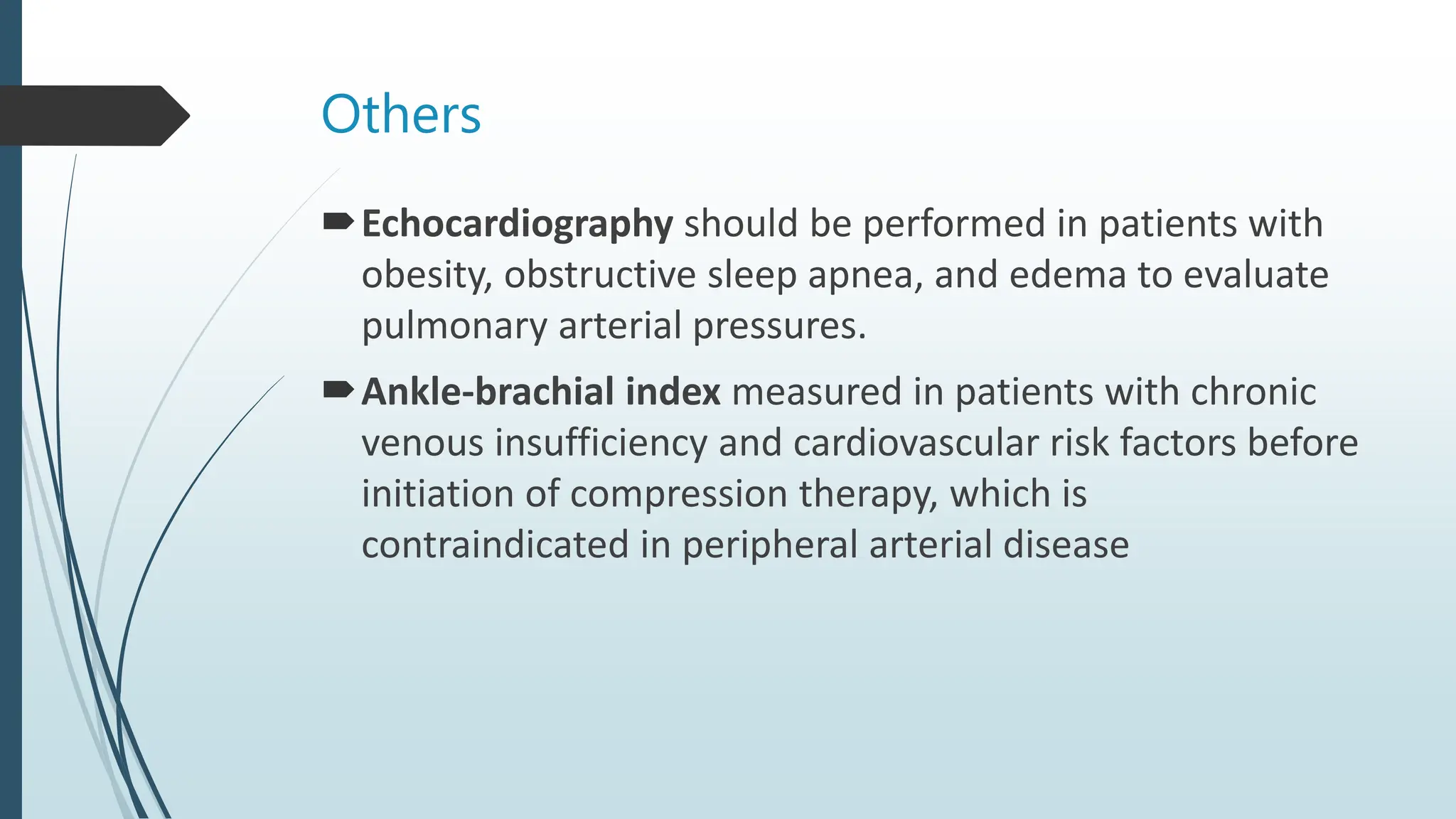 Others

Echocardiography should be performed in patients with obesity, obstructive sleep apnea, and edema to evaluate pulmonary arterial pressures.

Ankle-brachial index measured in patients with chronic venous insufficiency and cardiovascular risk factors before initiation of compression therapy, which is contraindicated in peripheral arterial disease